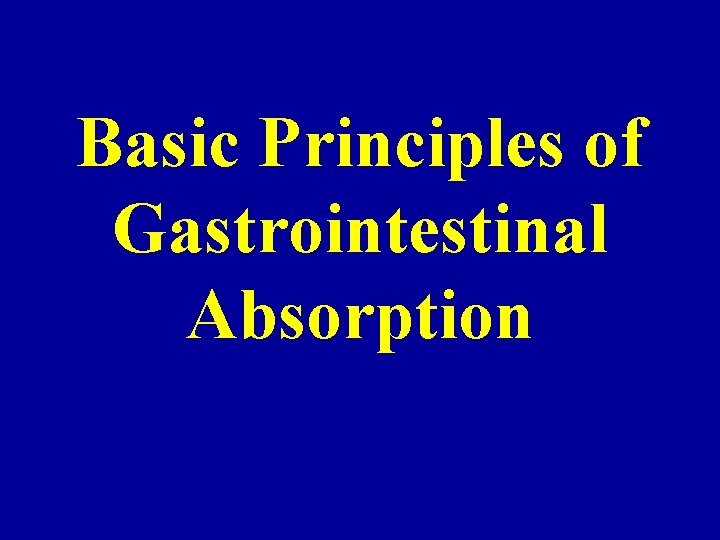 Basic Principles of Gastrointestinal Absorption